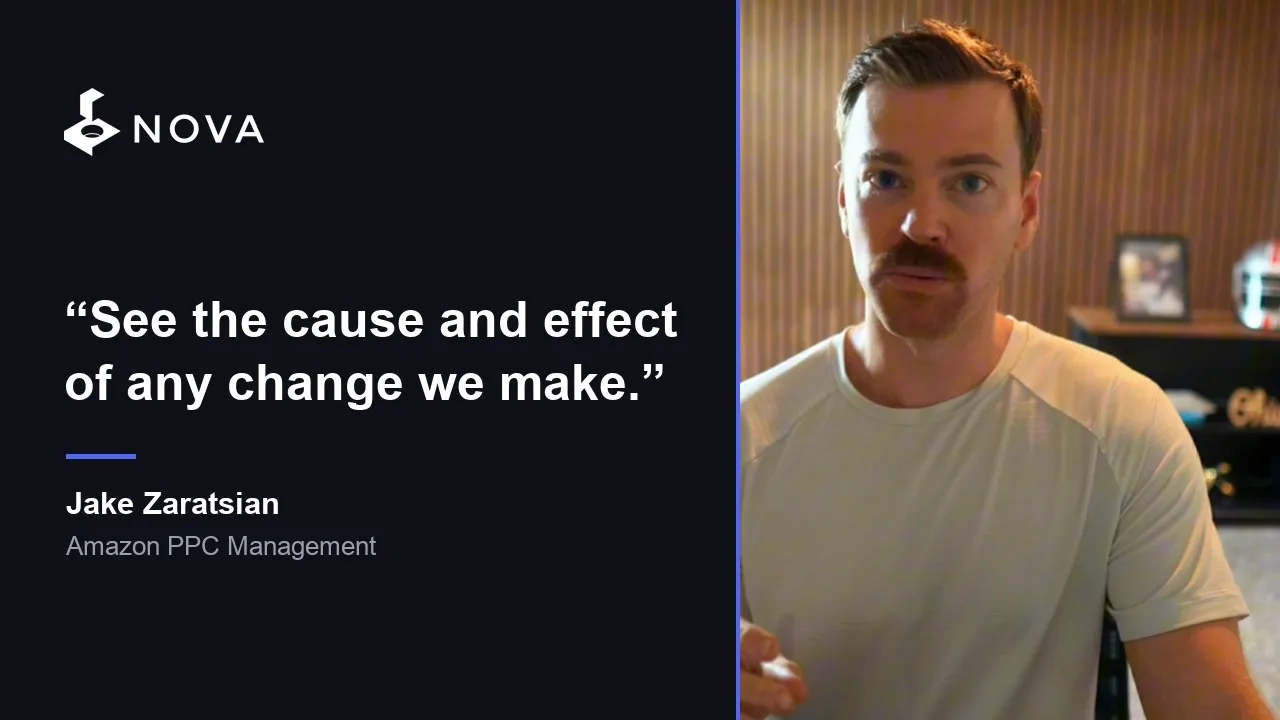 NOVA

“See the cause and effect of any change we make.”

Jake Zaratsian
Amazon PPC Management